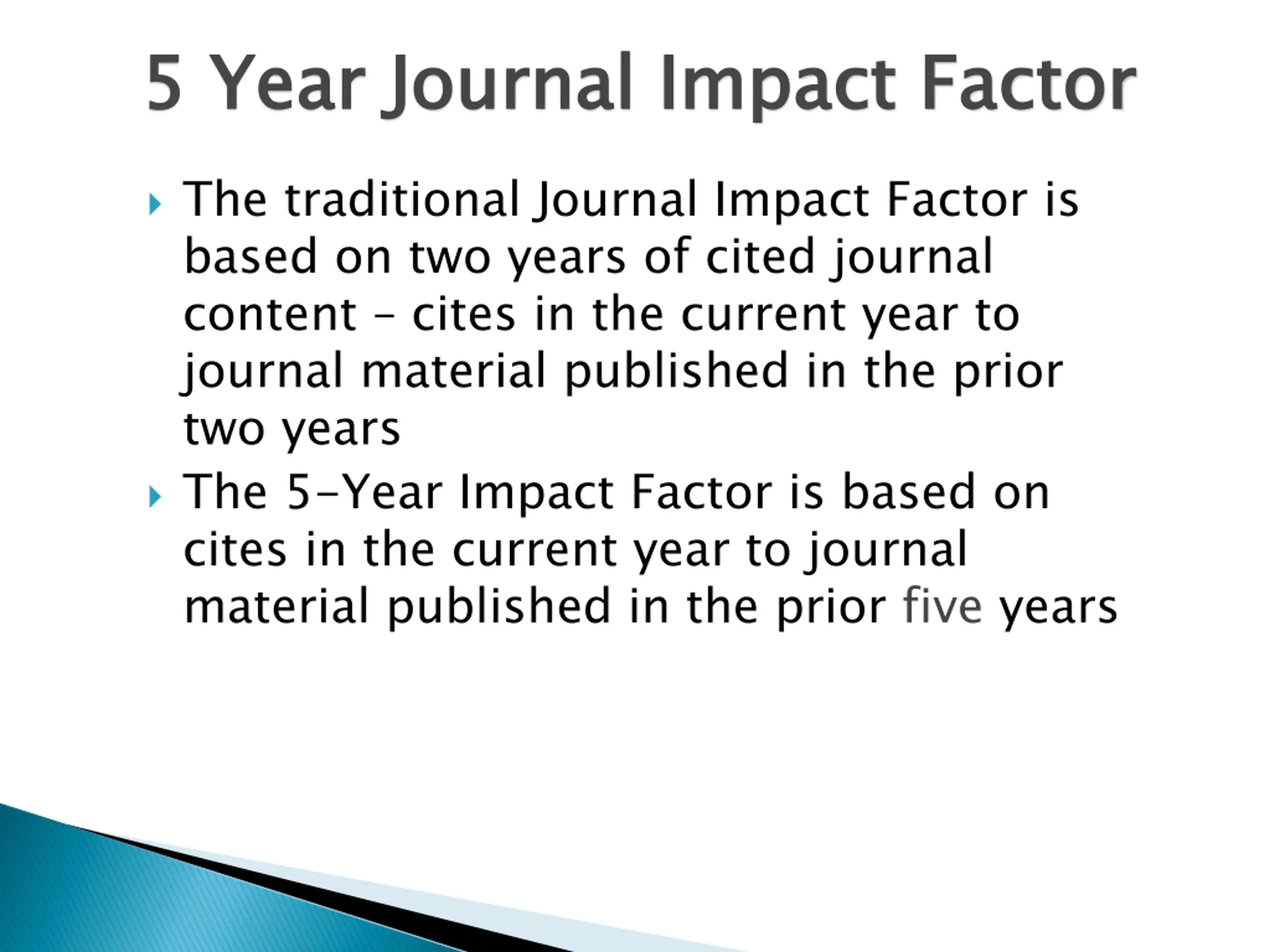 5 Year Journal Impact Factor

The traditional Journal Impact Factor is based on two years of cited journal content – cites in the current year to journal material published in the prior two years

The 5-Year Impact Factor is based on cites in the current year to journal material published in the prior five years